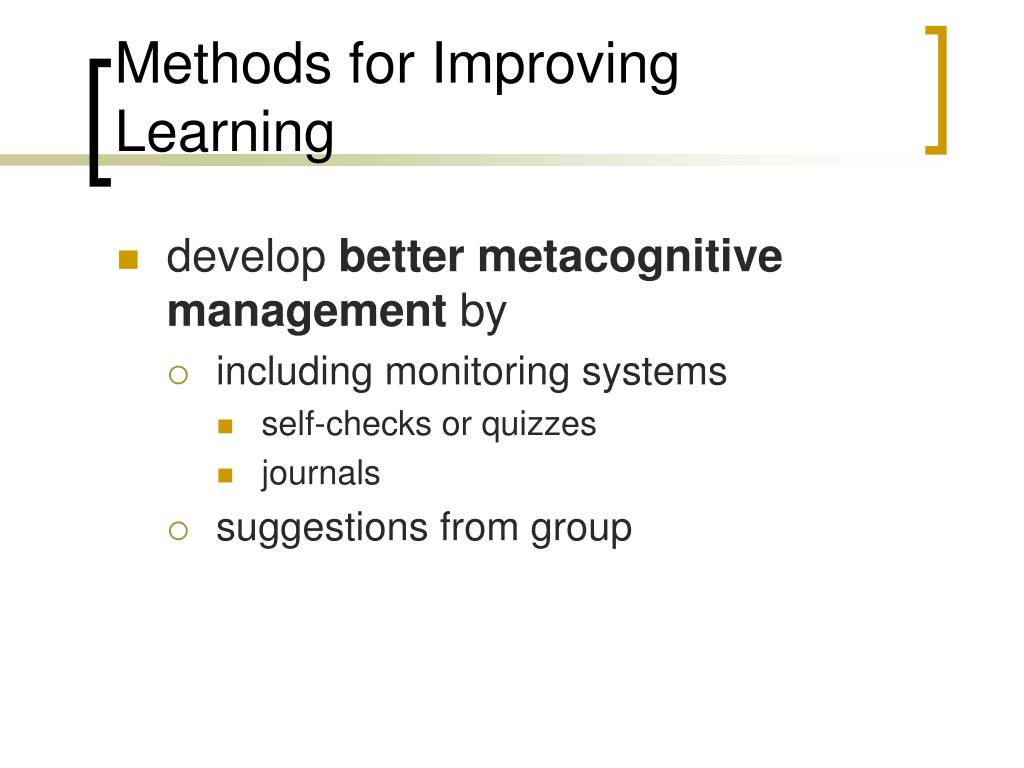 Methods for Improving Learning

develop better metacognitive management by
including monitoring systems
self-checks or quizzes
journals
suggestions from group